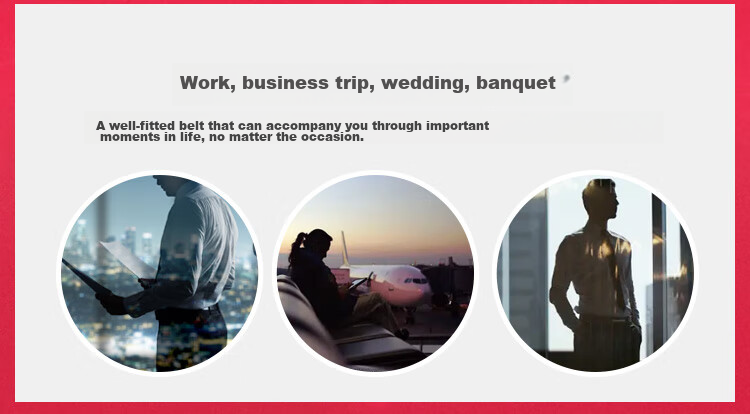 Work, business trip, wedding, banquet

A well-fitted belt that can accompany you through important moments in life, no matter the occasion.